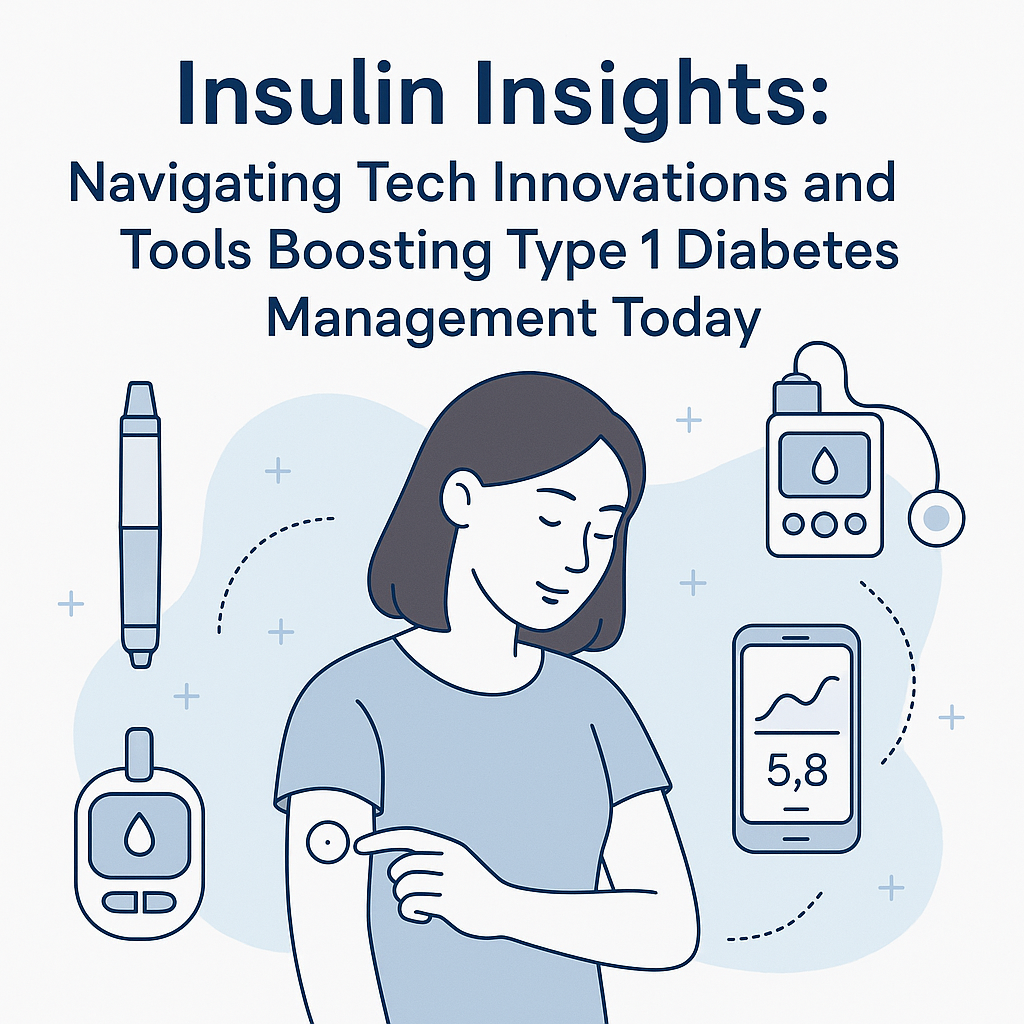 Insulin Insights:
Navigating Tech Innovations and Tools Boosting Type 1 Diabetes Management Today

5,8